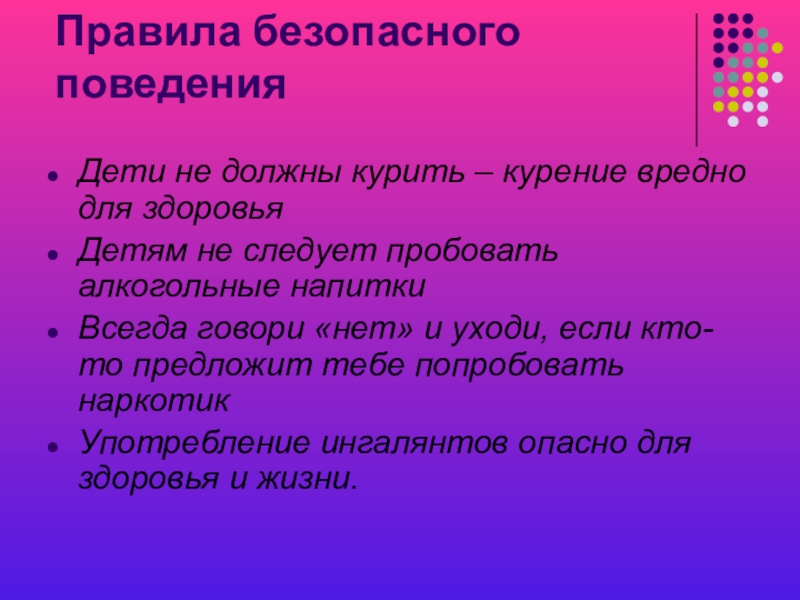 Правила безопасного поведения

- Дети не должны курить – курение вредно для здоровья
- Детям не следует пробовать алкогольные напитки
- Всегда говори «нет» и уходи, если кто-то предложит тебе попробовать наркотик
- Употребление ингалянтов опасно для здоровья и жизни.